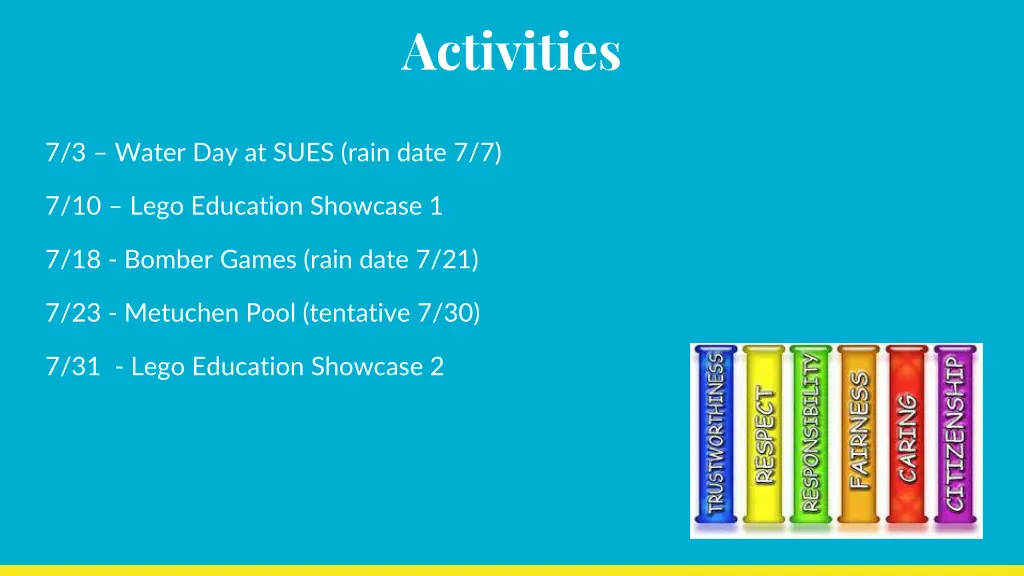 Activities

7/3 – Water Day at SUES (rain date 7/7)

7/10 – Lego Education Showcase 1

7/18 - Bomber Games (rain date 7/21)

7/23 - Metuchen Pool (tentative 7/30)

7/31 - Lego Education Showcase 2

TRUSTWORTHINESS

RESPECT

RESPONSIBILITY

FAIRNESS

CARING

CITIZENSHIP